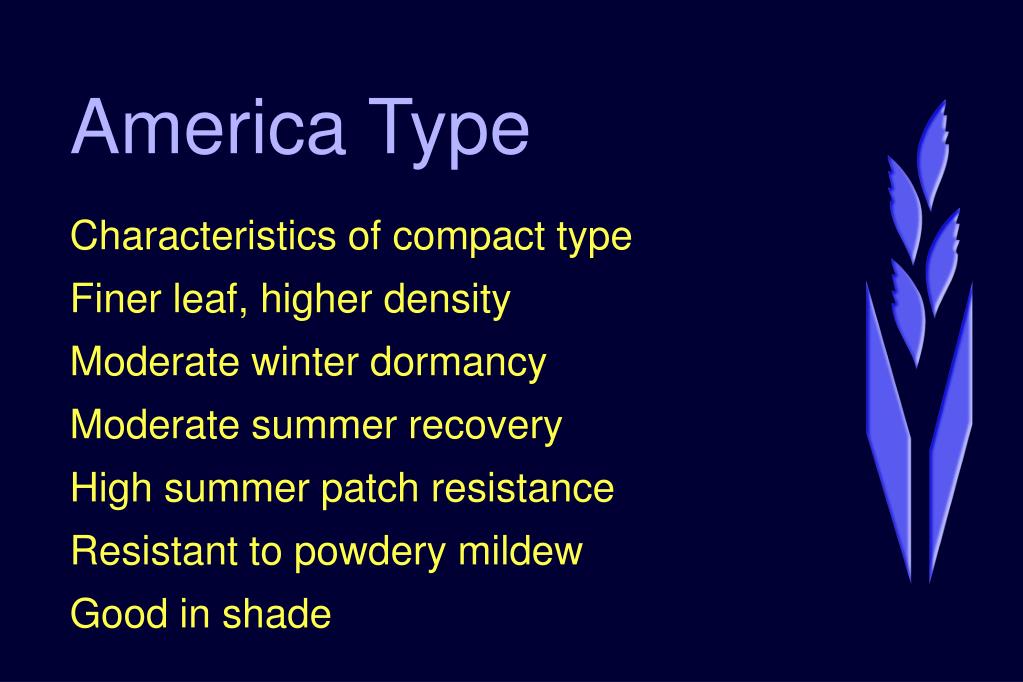 America Type

Characteristics of compact type

Finer leaf, higher density

Moderate winter dormancy

Moderate summer recovery

High summer patch resistance

Resistant to powdery mildew

Good in shade